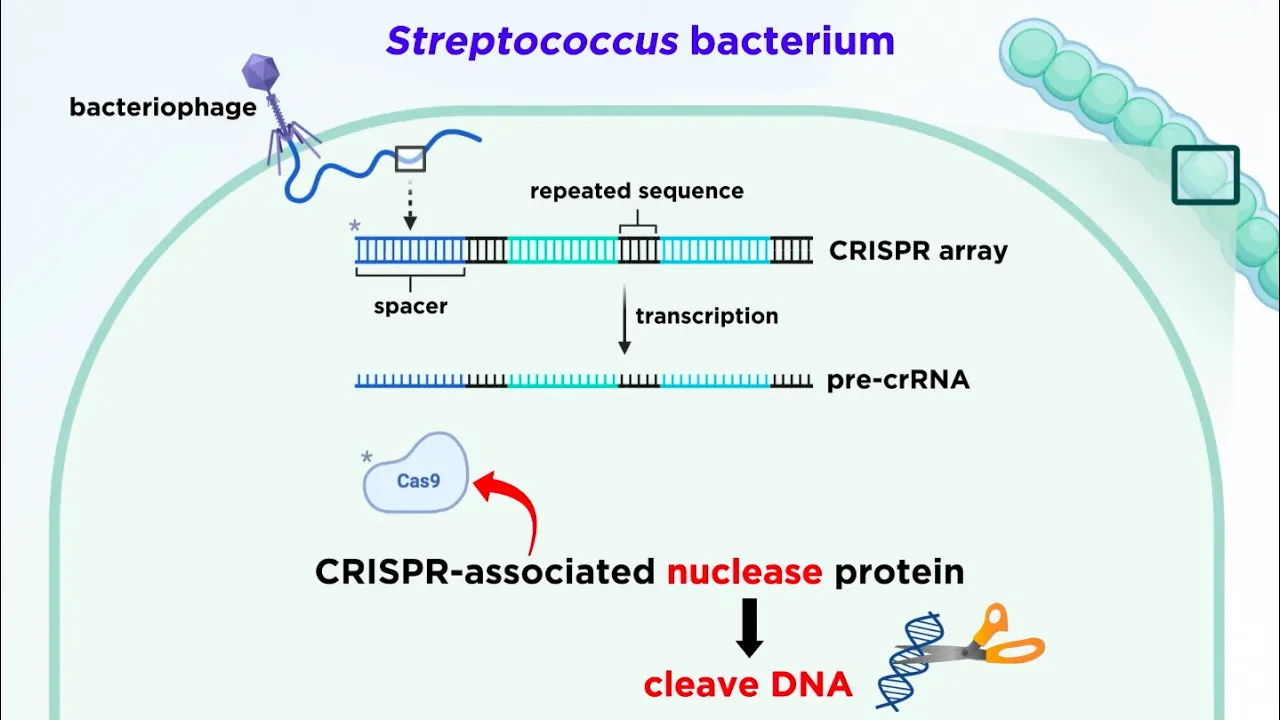 Streptococcus bacterium

bacteriophage

repeated sequence

*

CRISPR array

spacer

transcription

pre-crRNA

*

Cas9

CRISPR-associated nuclease protein

cleave DNA